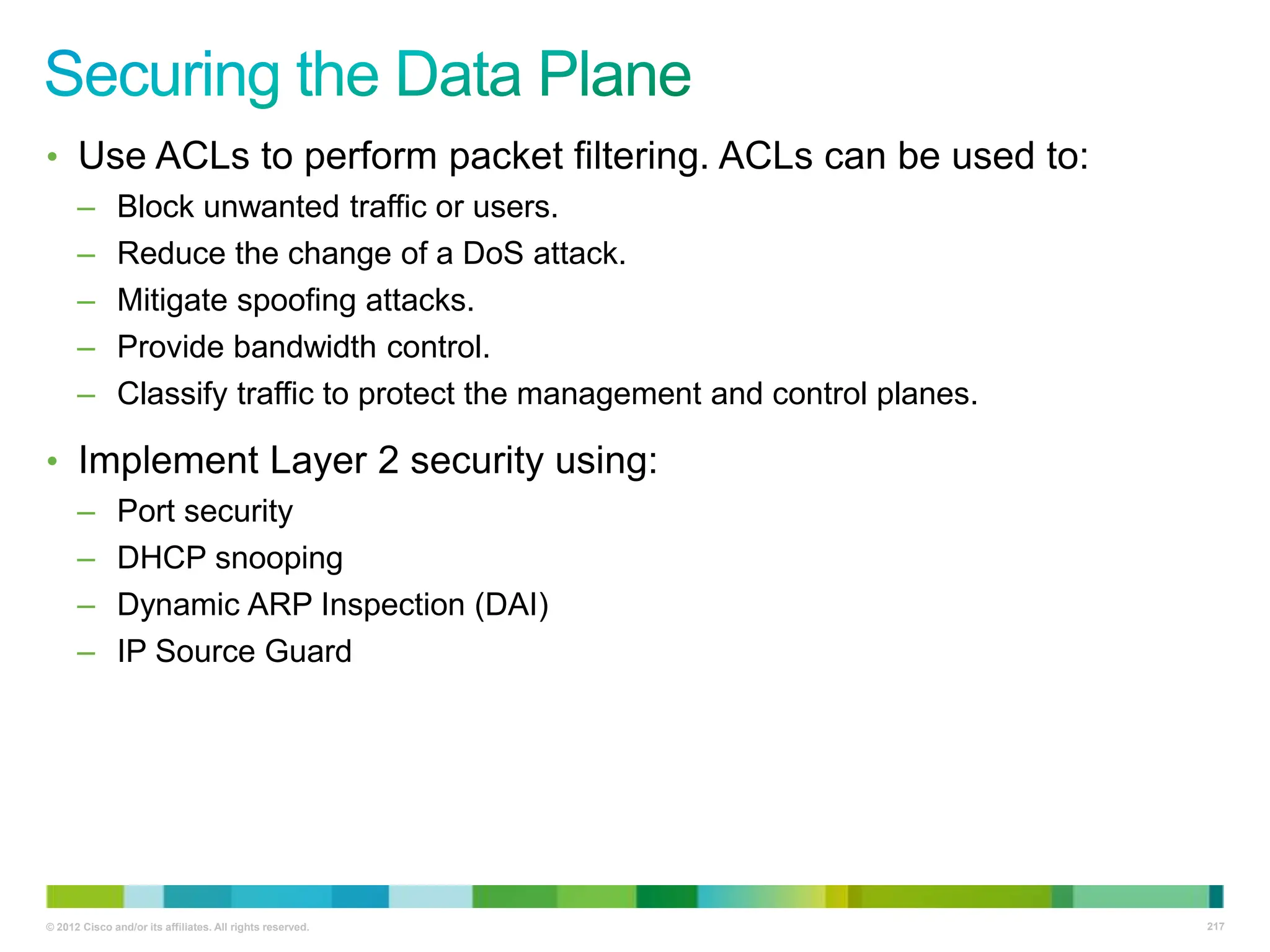 Securing the Data Plane

• Use ACLs to perform packet filtering. ACLs can be used to:
– Block unwanted traffic or users.
– Reduce the change of a DoS attack.
– Mitigate spoofing attacks.
– Provide bandwidth control.
– Classify traffic to protect the management and control planes.

• Implement Layer 2 security using:
– Port security
– DHCP snooping
– Dynamic ARP Inspection (DAI)
– IP Source Guard

© 2012 Cisco and/or its affiliates. All rights reserved.

217